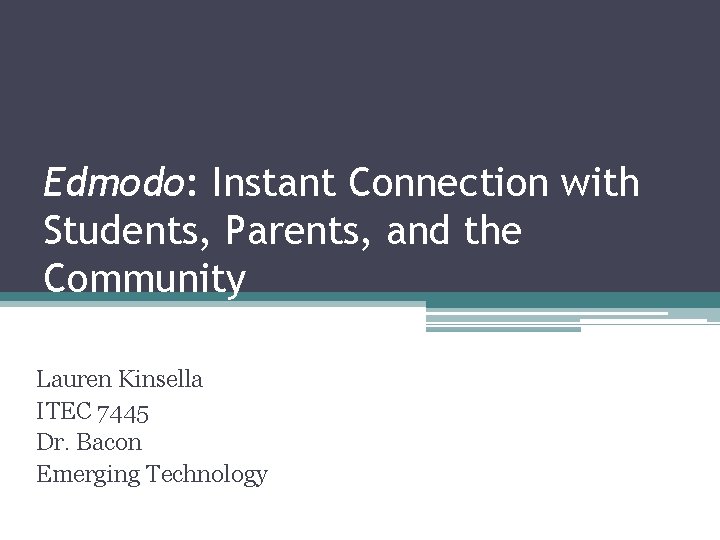 Edmodo: Instant Connection with Students, Parents, and the Community

Lauren Kinsella
ITEC 7445
Dr. Bacon
Emerging Technology